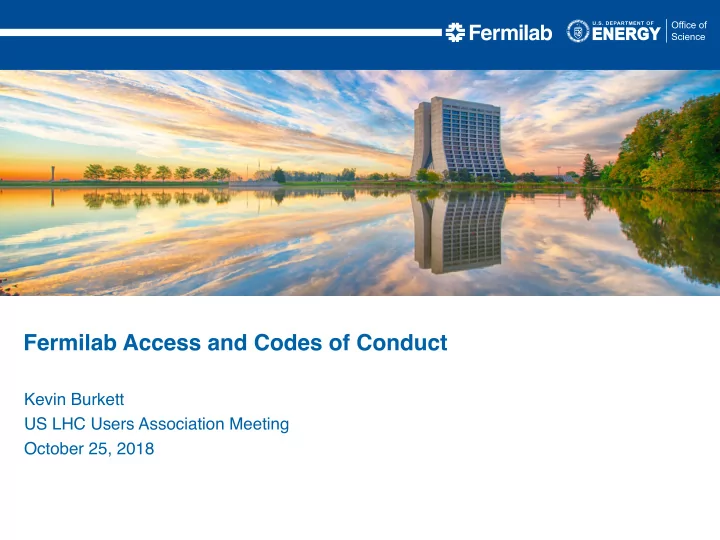 Fermilab U.S. DEPARTMENT OF ENERGY Office of Science

Fermilab Access and Codes of Conduct

Kevin Burkett
US LHC Users Association Meeting
October 25, 2018